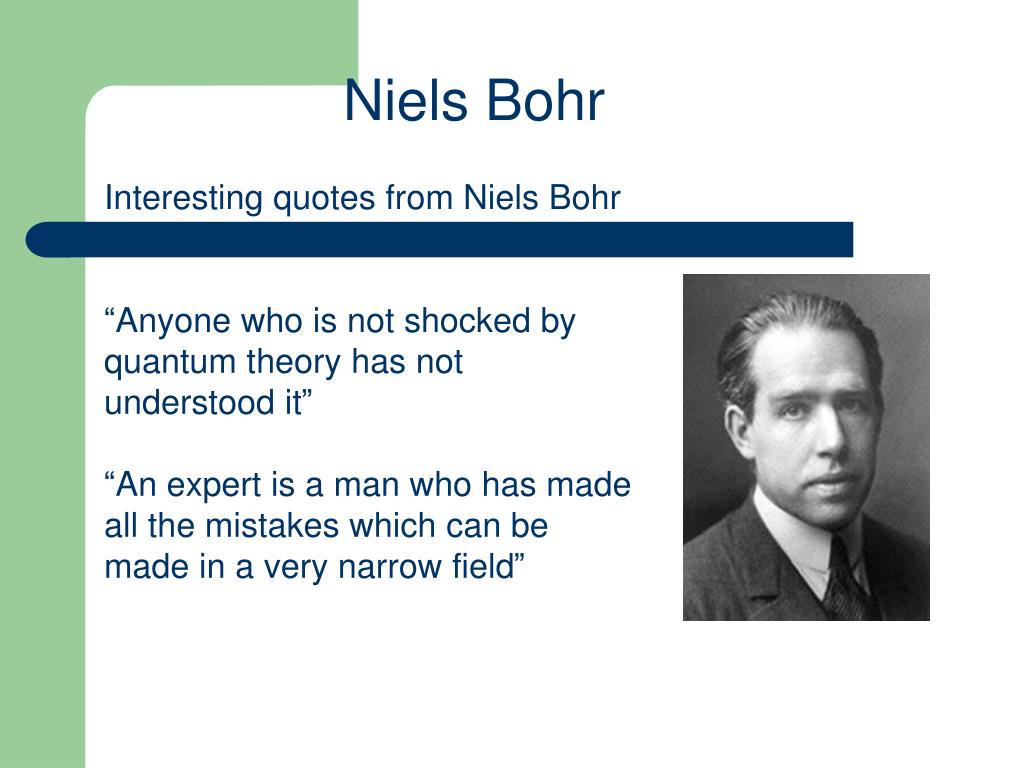 Niels Bohr

Interesting quotes from Niels Bohr

“Anyone who is not shocked by quantum theory has not understood it”

“An expert is a man who has made all the mistakes which can be made in a very narrow field”